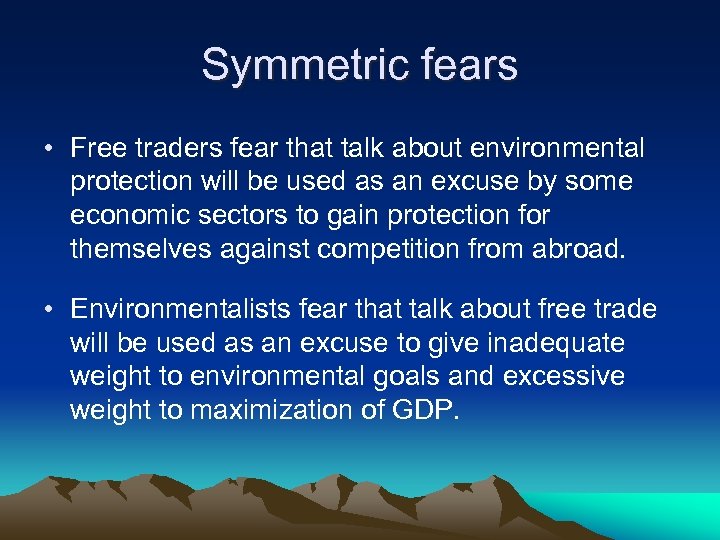 Symmetric fears

• Free traders fear that talk about environmental protection will be used as an excuse by some economic sectors to gain protection for themselves against competition from abroad.

• Environmentalists fear that talk about free trade will be used as an excuse to give inadequate weight to environmental goals and excessive weight to maximization of GDP.